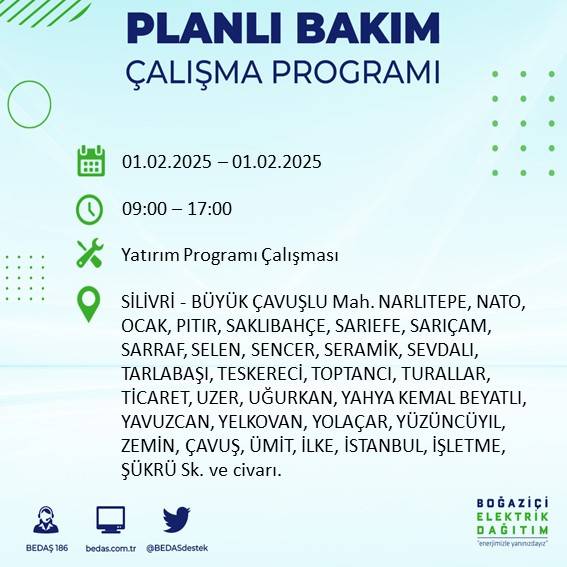 PLANLI BAKIM
ÇALIŞMA PROGRAMI

01.02.2025 – 01.02.2025

09:00 – 17:00

Yatırım Programı Çalışması

SİLİVRİ - BÜYÜK ÇAVUŞLU Mah. NARLITEPE, NATO, OCAK, PITIR, SAKLIBAHÇE, SARIEFE, SARIÇAM, SARRAF, SELEN, SENCER, SERAMİK, SEVDALI, TARLABAŞI, TESKERECİ, TOPTANCI, TURALLAR, TİCARET, UZER, UĞURKAN, YAHYA KEMAL BEYATLI, YAVUZCAN, YELKOVAN, YOLAÇAR, YÜZÜNCÜYIL, ZEMİN, ÇAVUŞ, ÜMİT, İLKE, İSTANBUL, İŞLETME, ŞÜKRÜ Sk. ve civarı.

BEDAŞ 186
bedas.com.tr
@BEDASdestek

BOĞAZİÇİ
ELEKTRİK
DAĞITIM
"enerjimizle yanınızdayız"